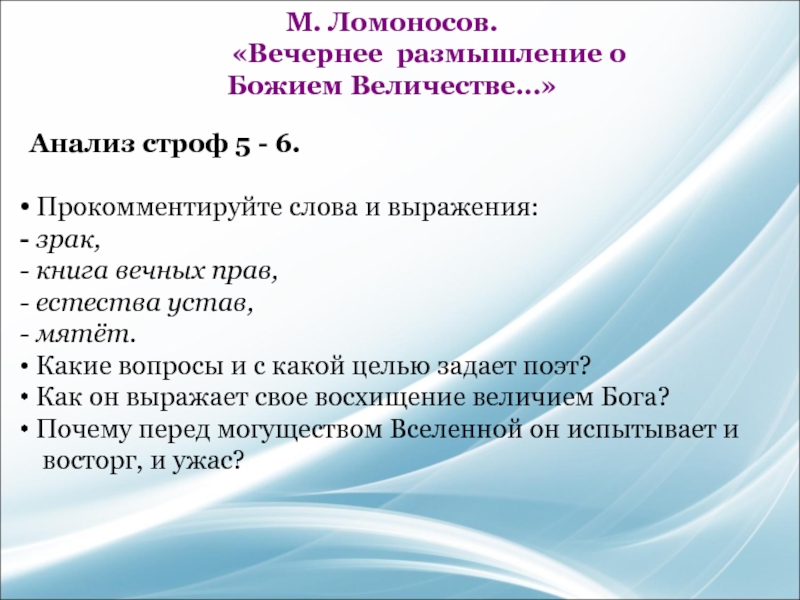 М. Ломоносов.
«Вечернее размышление о Божием Величестве...»

Анализ строф 5 - 6.

• Прокомментируйте слова и выражения:
- зрак,
- книга вечных прав,
- естества устав,
- мятёт.
• Какие вопросы и с какой целью задает поэт?
• Как он выражает свое восхищение величием Бога?
• Почему перед могуществом Вселенной он испытывает и восторг, и ужас?